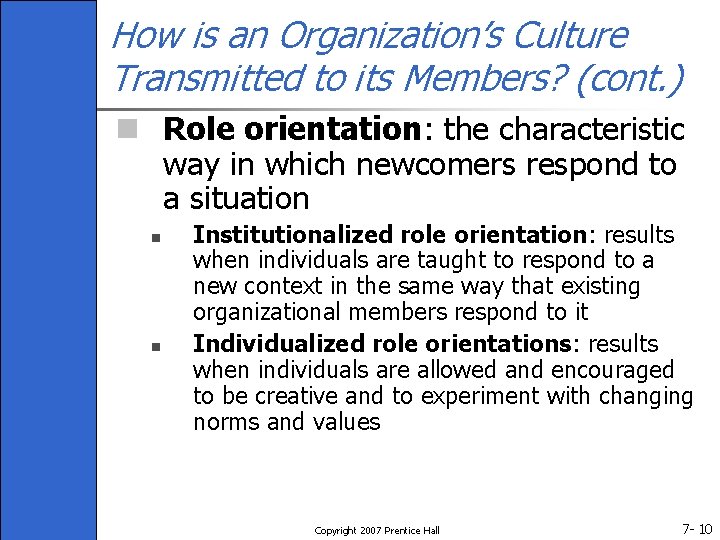 How is an Organization's Culture Transmitted to its Members? (cont.)

Role orientation: the characteristic way in which newcomers respond to a situation

Institutionalized role orientation: results when individuals are taught to respond to a new context in the same way that existing organizational members respond to it

Individualized role orientations: results when individuals are allowed and encouraged to be creative and to experiment with changing norms and values

Copyright 2007 Prentice Hall

7- 10